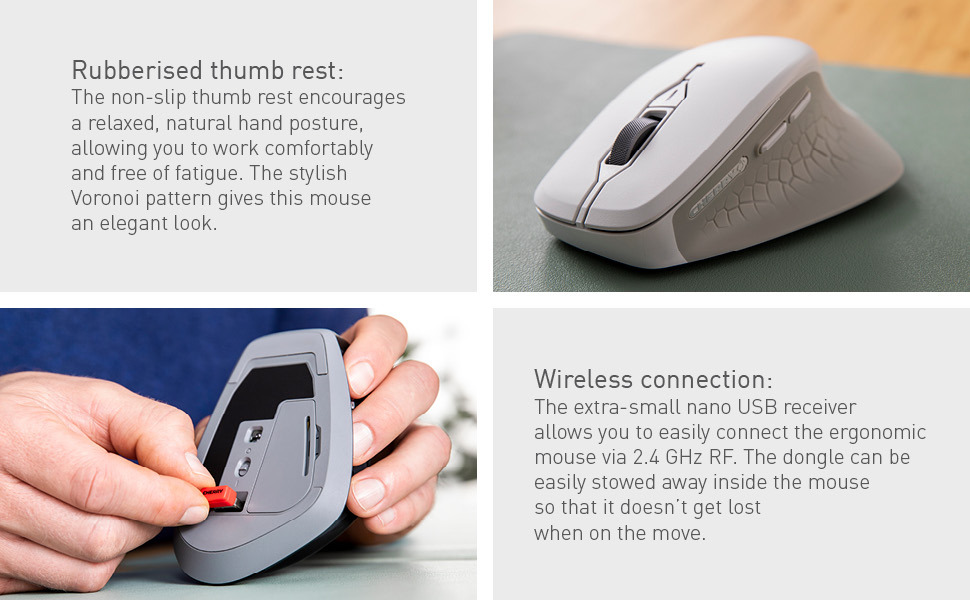 Rubberised thumb rest:
The non-slip thumb rest encourages a relaxed, natural hand posture, allowing you to work comfortably and free of fatigue. The stylish Voronoi pattern gives this mouse an elegant look.

CHERRY

Wireless connection:
The extra-small nano USB receiver allows you to easily connect the ergonomic mouse via 2.4 GHz RF. The dongle can be easily stowed away inside the mouse so that it doesn't get lost when on the move.